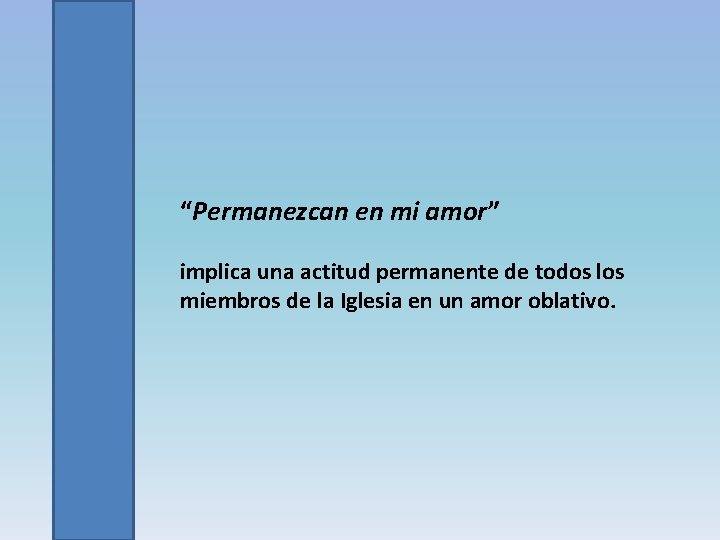 “Permanezcan en mi amor”

implica una actitud permanente de todos los miembros de la Iglesia en un amor oblativo.